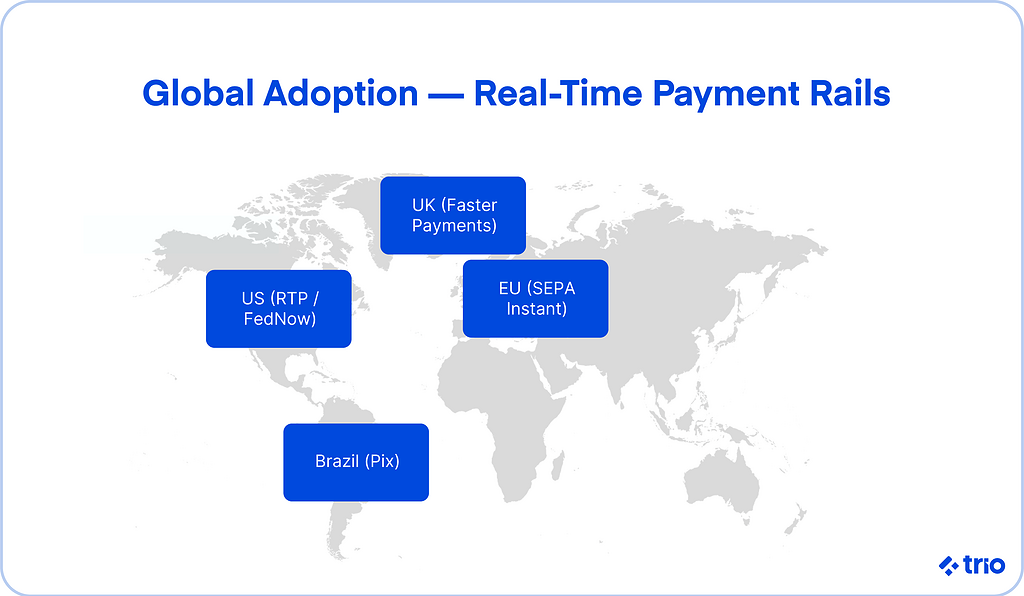 Global Adoption — Real-Time Payment Rails

UK (Faster Payments)

US (RTP / FedNow)

EU (SEPA Instant)

Brazil (Pix)

trio